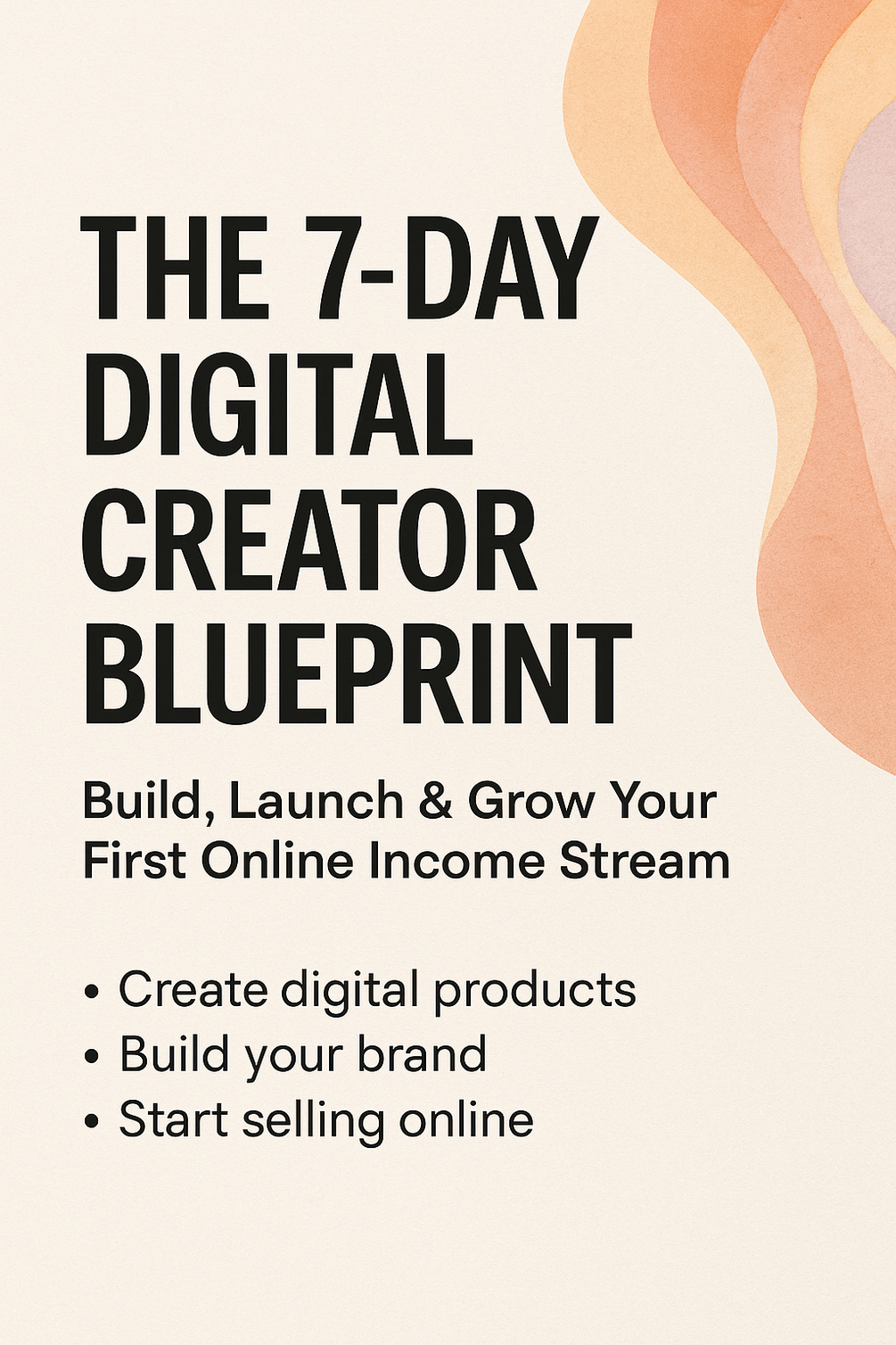 THE 7-DAY DIGITAL CREATOR BLUEPRINT

Build, Launch & Grow Your First Online Income Stream

• Create digital products
• Build your brand
• Start selling online